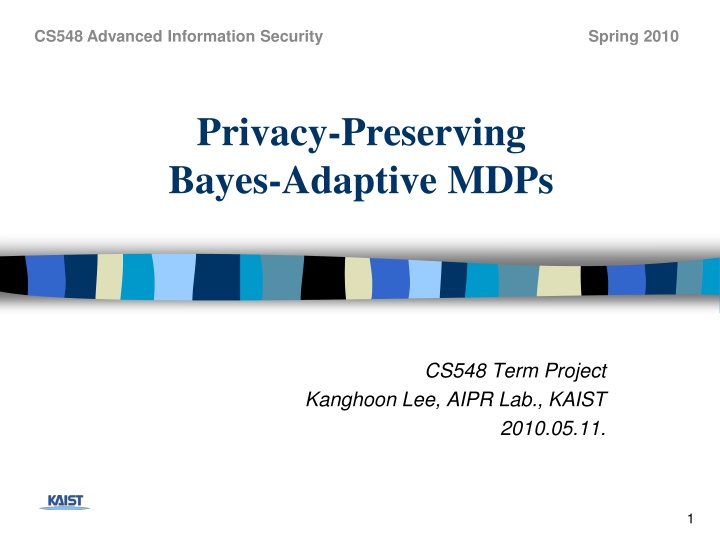 CS548 Advanced Information Security

Spring 2010

Privacy-Preserving Bayes-Adaptive MDPs

CS548 Term Project
Kanghoon Lee, AIPR Lab., KAIST
2010.05.11.

KAIST

1